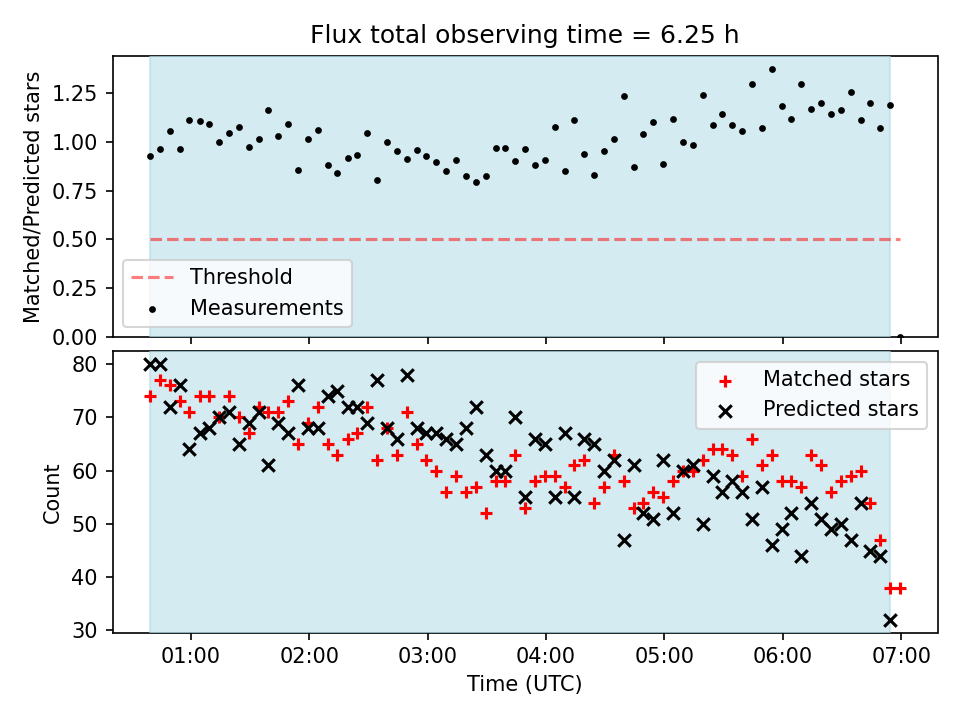 Flux total observing time = 6.25 h

Matched/Predicted stars

1.25
1.00
0.75
0.50
0.25
0.00

Threshold
Measurements

Count

80
70
60
50
40
30

Matched stars
Predicted stars

01:00
02:00
03:00
04:00
05:00
06:00
07:00

Time (UTC)